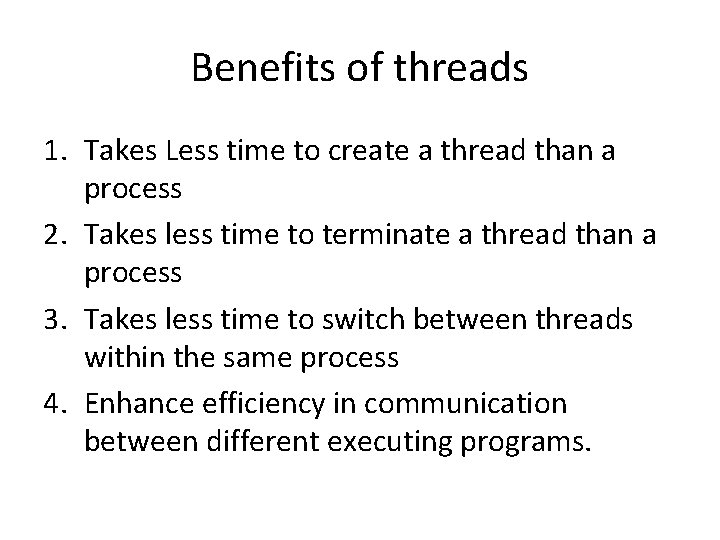 Benefits of threads

1. Takes Less time to create a thread than a process
2. Takes less time to terminate a thread than a process
3. Takes less time to switch between threads within the same process
4. Enhance efficiency in communication between different executing programs.